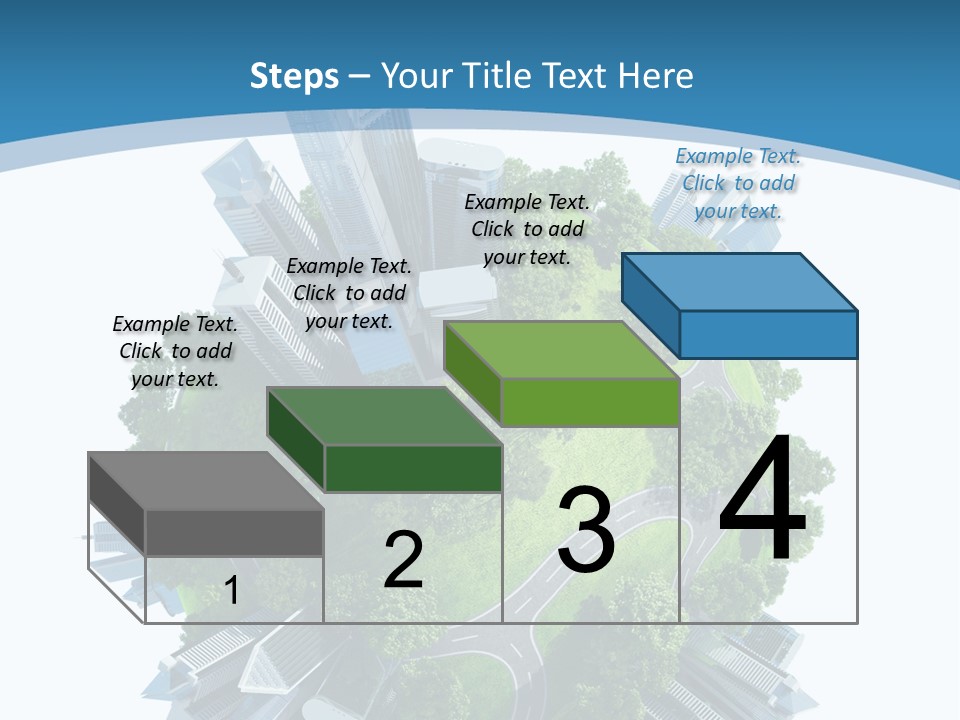 Steps – Your Title Text Here

Example Text. Click to add your text.

Example Text. Click to add your text.

Example Text. Click to add your text.

Example Text. Click to add your text.

1

2

3

4